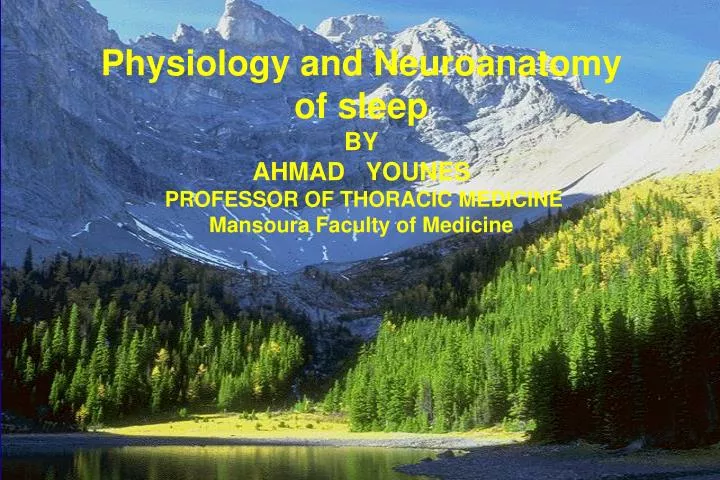 Physiology and Neuroanatomy of sleep
BY
AHMAD YOUNES
PROFESSOR OF THORACIC MEDICINE
Mansoura Faculty of Medicine